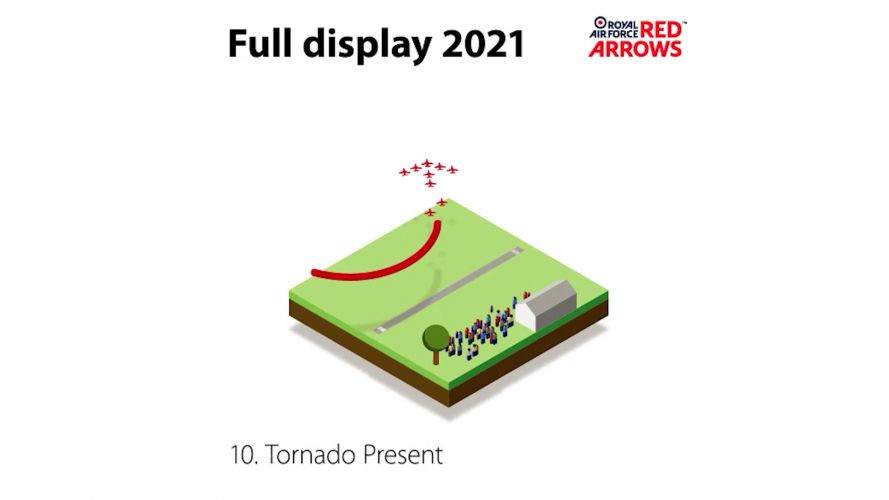 Full display 2021

ROYAL AIR FORCE RED ARROWS™

10. Tornado Present